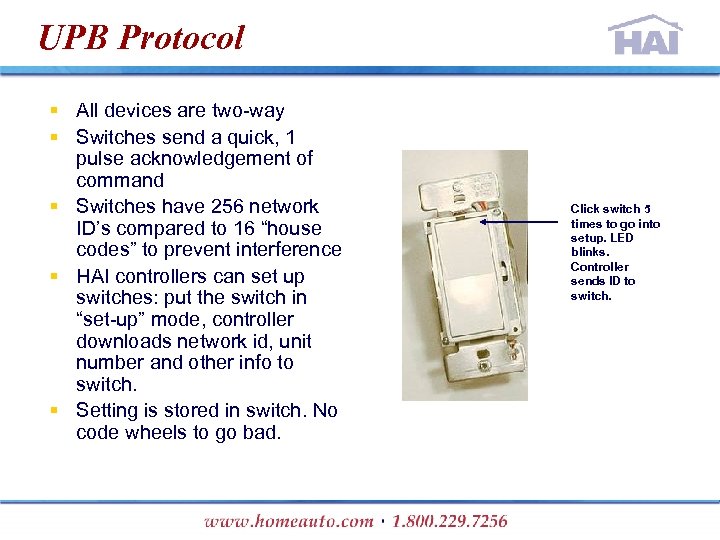 UPB Protocol

HAI

- All devices are two-way
- Switches send a quick, 1 pulse acknowledgement of command
- Switches have 256 network ID's compared to 16 "house codes" to prevent interference
- HAI controllers can set up switches: put the switch in "set-up" mode, controller downloads network id, unit number and other info to switch.
- Setting is stored in switch. No code wheels to go bad.

Click switch 5 times to go into setup. LED blinks. Controller sends ID to switch.

www.homeauto.com · 1.800.229.7256